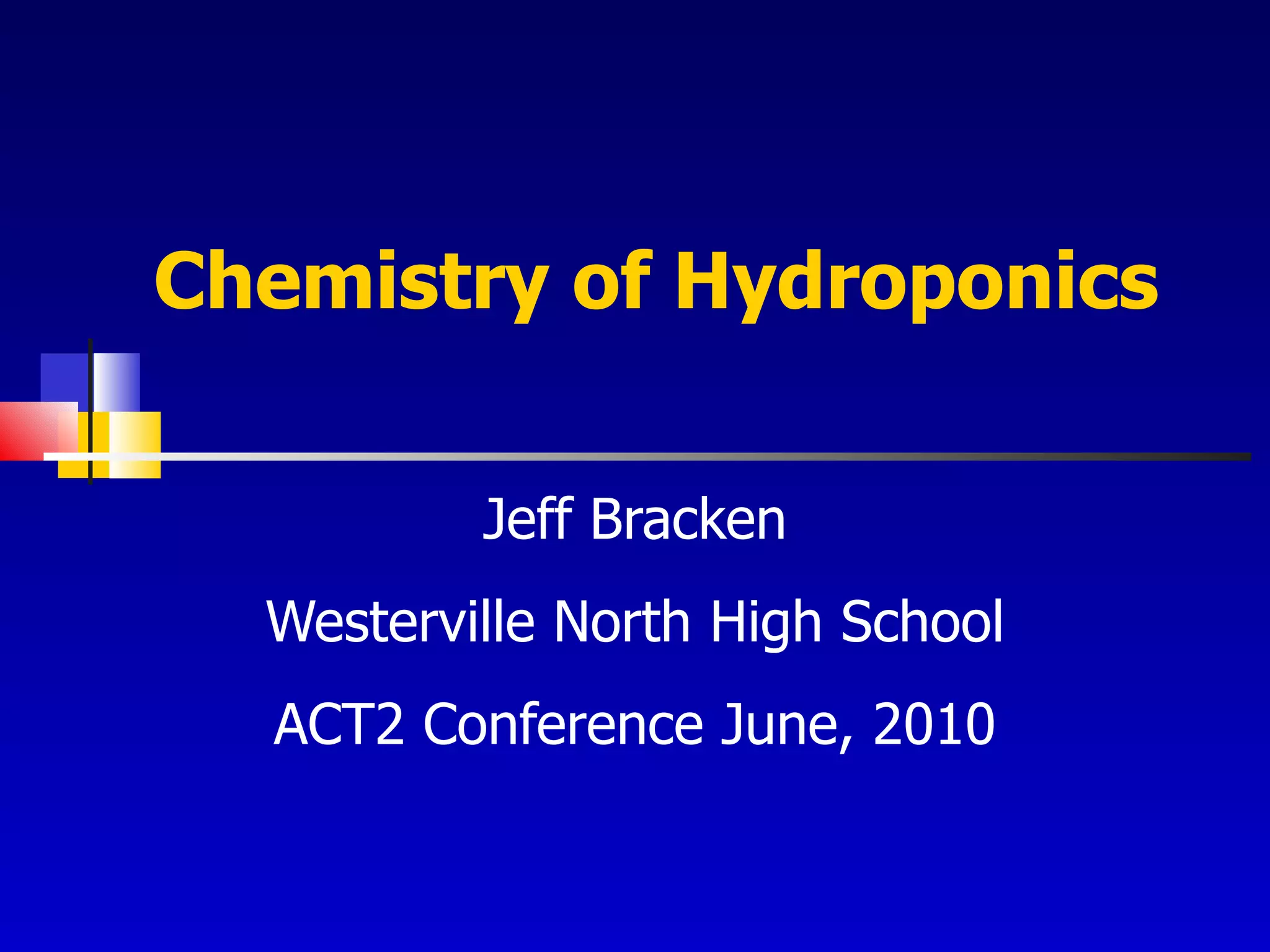 Chemistry of Hydroponics

Jeff Bracken

Westerville North High School

ACT2 Conference June, 2010